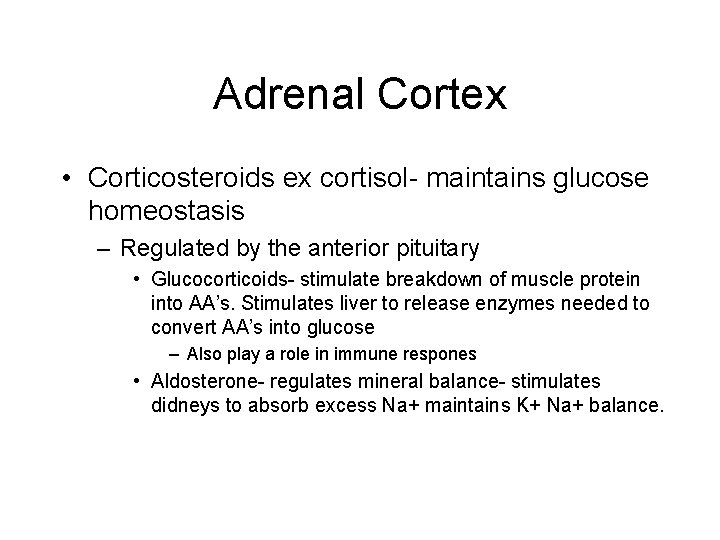 Adrenal Cortex

• Corticosteroids ex cortisol- maintains glucose homeostasis

– Regulated by the anterior pituitary

• Glucocorticoids- stimulate breakdown of muscle protein into AA's. Stimulates liver to release enzymes needed to convert AA's into glucose

– Also play a role in immune respones

• Aldosterone- regulates mineral balance- stimulates didneys to absorb excess Na+ maintains K+ Na+ balance.